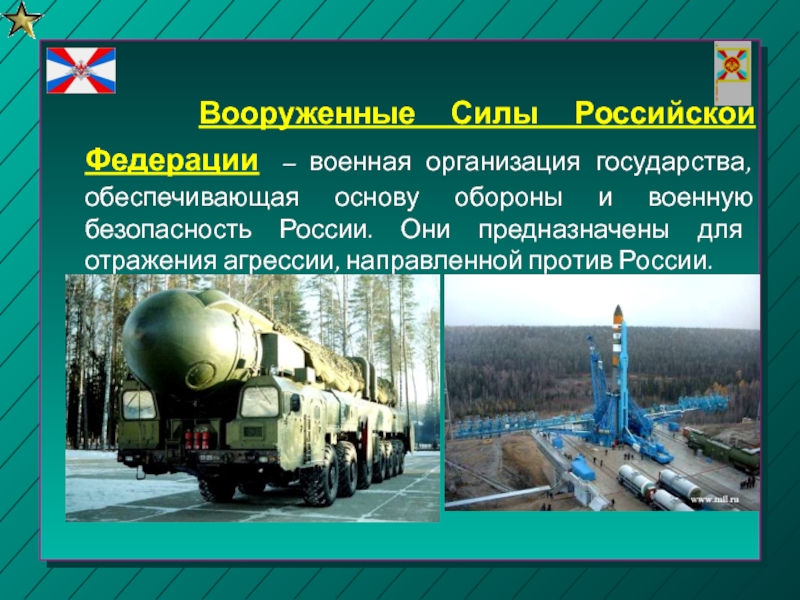 Вооруженные Силы Российской Федерации – военная организация государства, обеспечивающая основу обороны и военную безопасность России. Они предназначены для отражения агрессии, направленной против России.

www.mil.ru